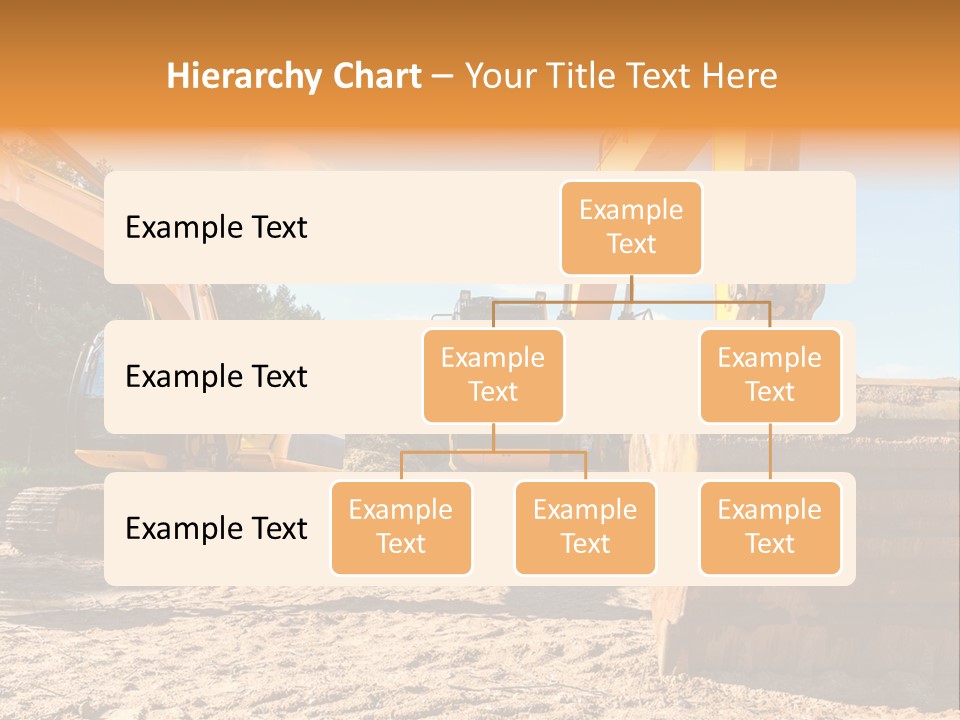 Hierarchy Chart – Your Title Text Here

Example Text

Example Text

Example Text

Example Text

Example Text

Example Text

Example Text

Example Text

Example Text